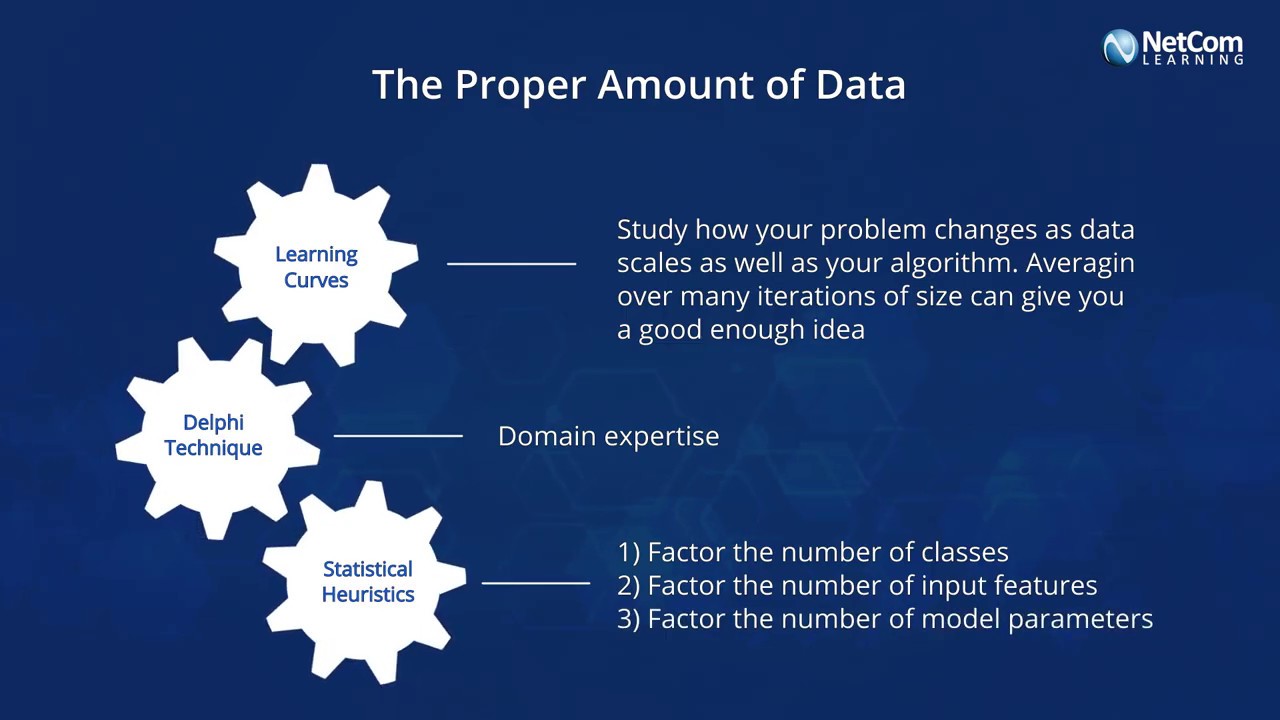 NetCom LEARNING

The Proper Amount of Data

Learning Curves

Study how your problem changes as data scales as well as your algorithm. Averagin over many iterations of size can give you a good enough idea

Delphi Technique

Domain expertise

Statistical Heuristics

1) Factor the number of classes
2) Factor the number of input features
3) Factor the number of model parameters